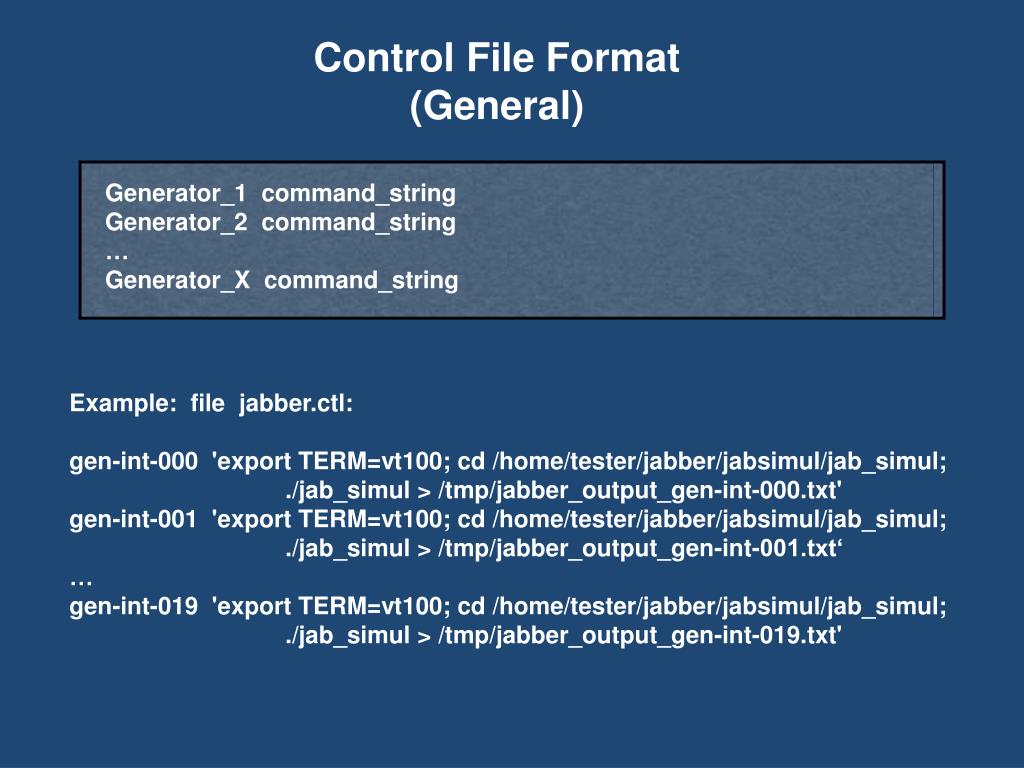 Control File Format
(General)

Generator_1 command_string
Generator_2 command_string
…
Generator_X command_string

Example: file jabber.ctl:

gen-int-000 'export TERM=vt100; cd /home/tester/jabber/jabsimul/jab_simul; ./jab_simul > /tmp/jabber_output_gen-int-000.txt'
gen-int-001 'export TERM=vt100; cd /home/tester/jabber/jabsimul/jab_simul; ./jab_simul > /tmp/jabber_output_gen-int-001.txt‘
…
gen-int-019 'export TERM=vt100; cd /home/tester/jabber/jabsimul/jab_simul; ./jab_simul > /tmp/jabber_output_gen-int-019.txt'